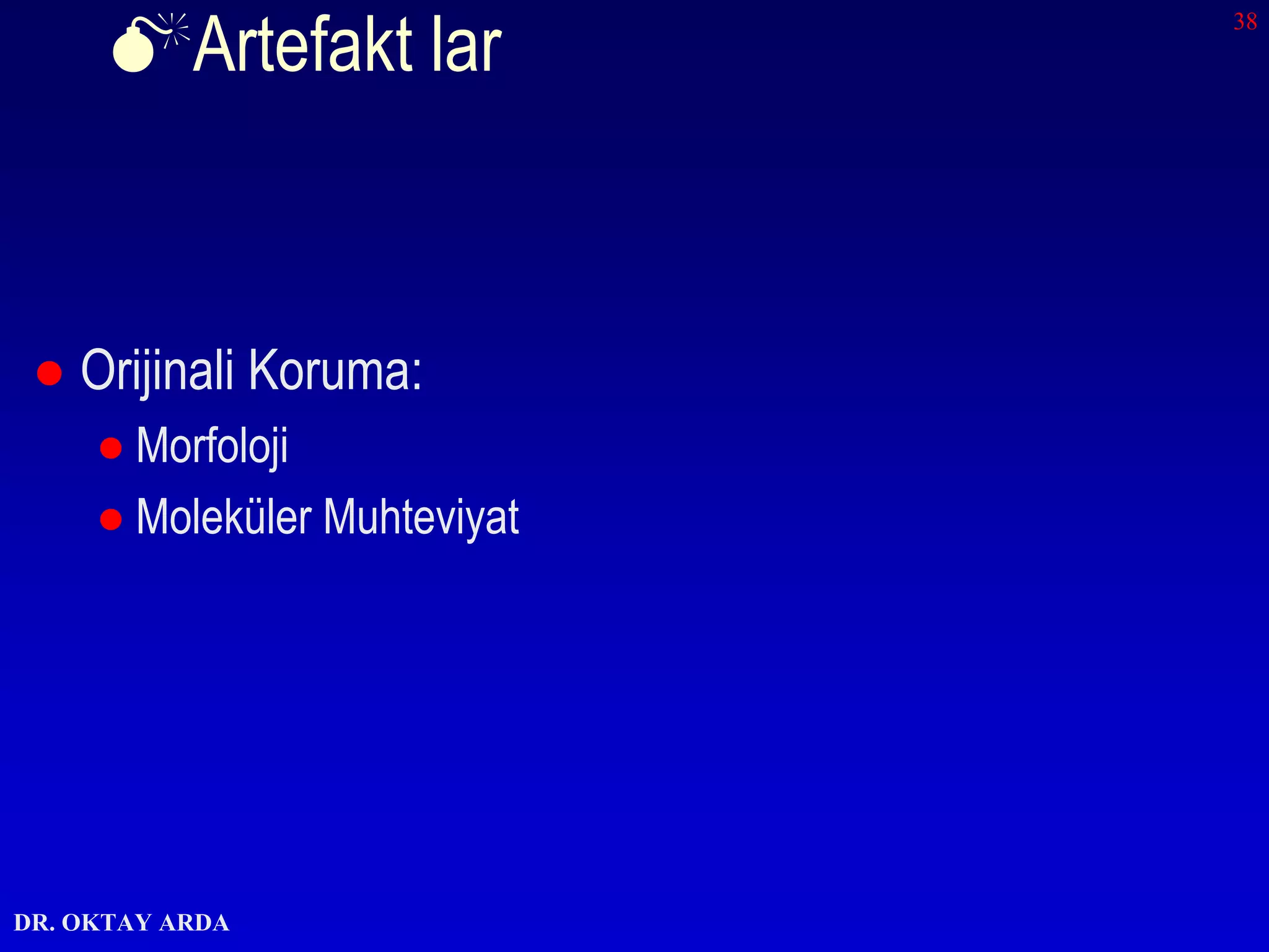 38

Artefakt lar

- Orijinali Koruma:
  - Morfoloji
  - Moleküler Muhteviyat

DR. OKTAY ARDA